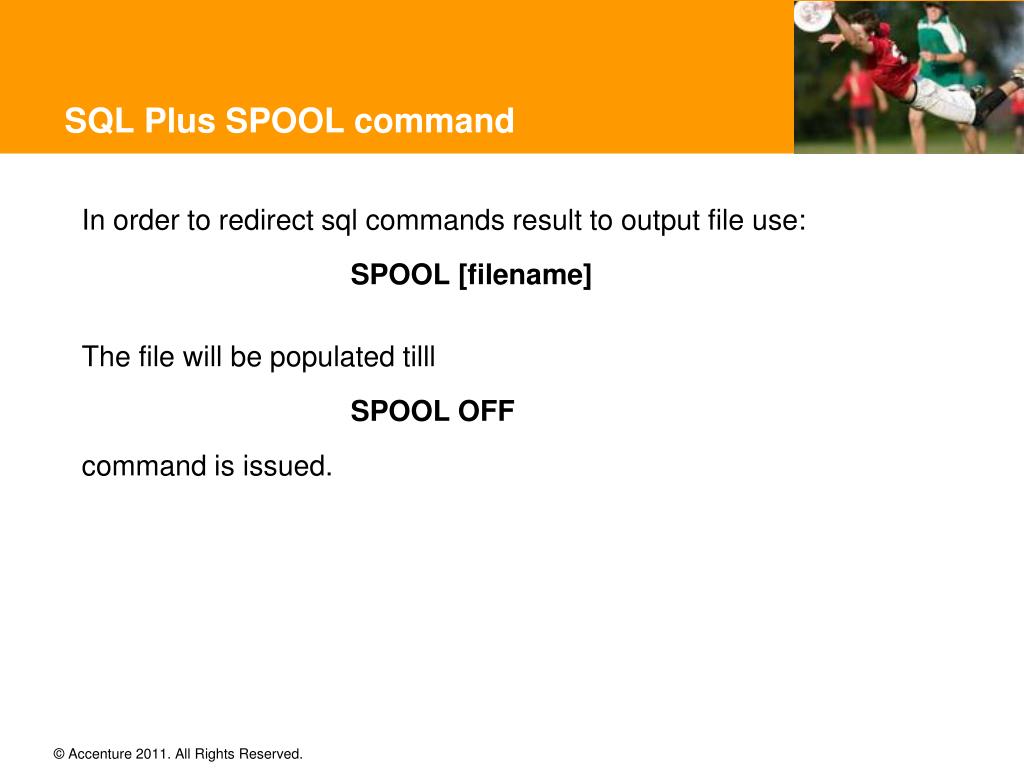 SQL Plus SPOOL command

In order to redirect sql commands result to output file use:

SPOOL [filename]

The file will be populated tilll

SPOOL OFF

command is issued.

© Accenture 2011. All Rights Reserved.